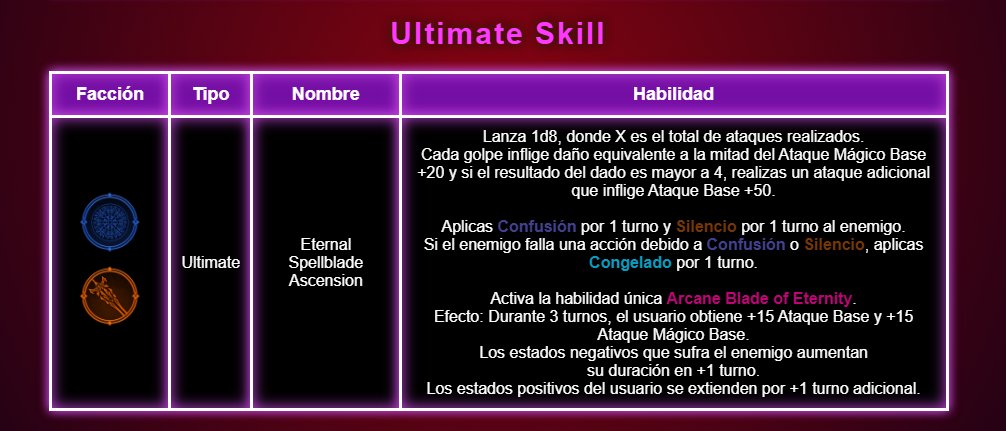 Ultimate Skill

| Facción | Tipo | Nombre | Habilidad |
|---|---|---|---|
| | Ultimate | Eternal Spellblade Ascension | Lanza 1d8, donde X es el total de ataques realizados. Cada golpe inflige daño equivalente a la mitad del Ataque Mágico Base +20 y si el resultado del dado es mayor a 4, realizas un ataque adicional que inflige Ataque Base +50.<br><br>Aplicas Confusión por 1 turno y Silencio por 1 turno al enemigo. Si el enemigo falla una acción debido a Confusión o Silencio, aplicas Congelado por 1 turno.<br><br>Activa la habilidad única Arcane Blade of Eternity. Efecto: Durante 3 turnos, el usuario obtiene +15 Ataque Base y +15 Ataque Mágico Base. Los estados negativos que sufra el enemigo aumentan su duración en +1 turno. Los estados positivos del usuario se extienden por +1 turno adicional. |